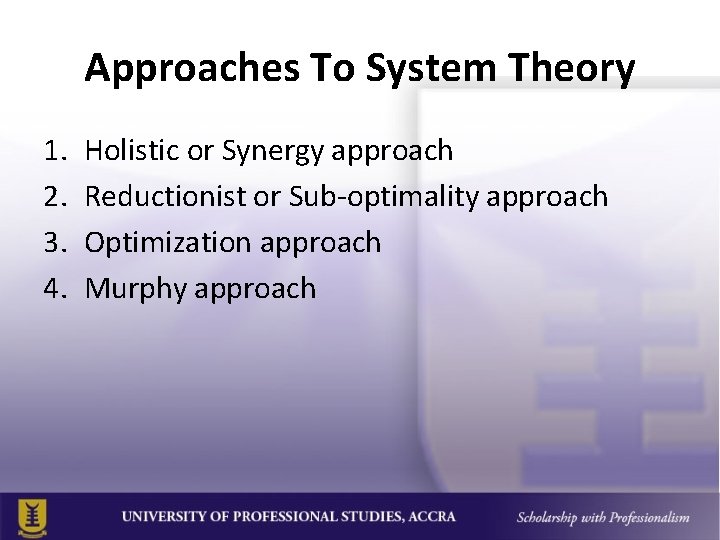 Approaches To System Theory

1. Holistic or Synergy approach
2. Reductionist or Sub-optimality approach
3. Optimization approach
4. Murphy approach

UNIVERSITY OF PROFESSIONAL STUDIES, ACCRA

Scholarship with Professionalism